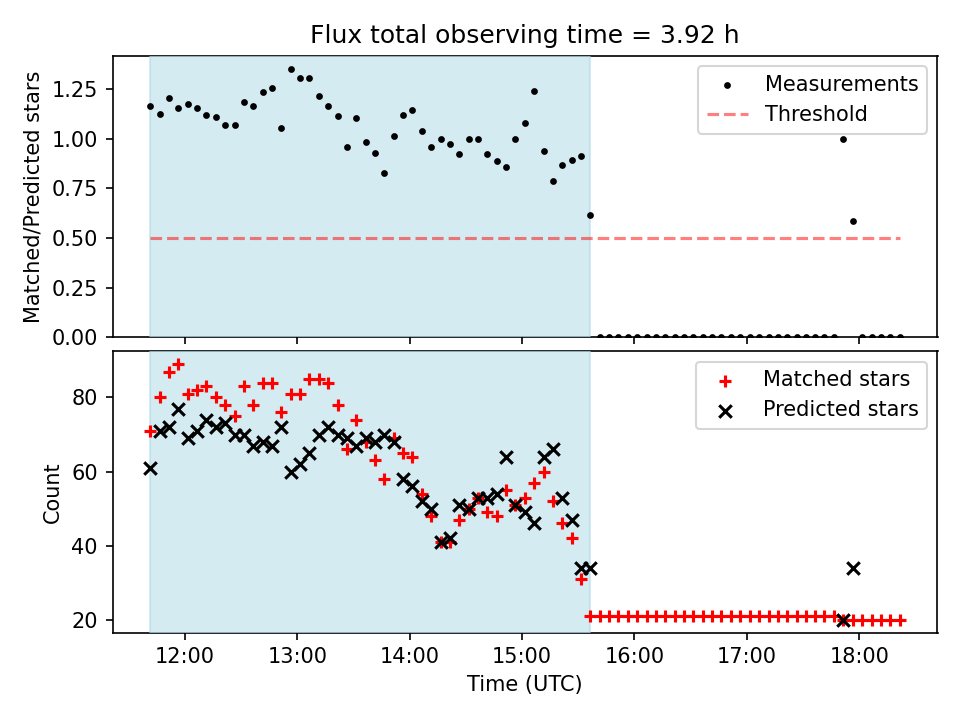 Flux total observing time = 3.92 h

Matched/Predicted stars

1.25
1.00
0.75
0.50
0.25
0.00

Measurements
Threshold

Count

80
60
40
20

Matched stars
Predicted stars

12:00 13:00 14:00 15:00 16:00 17:00 18:00

Time (UTC)